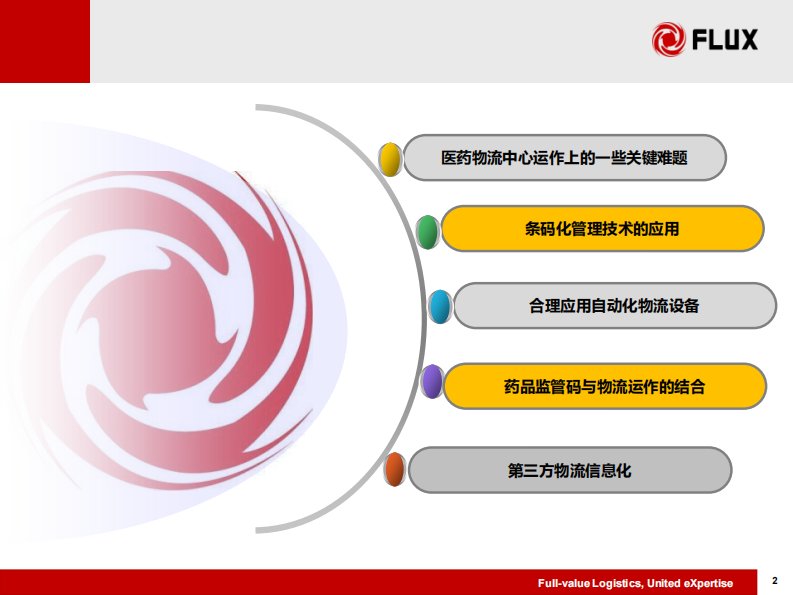 FLUX

医药物流中心运作上的一些关键难题

条码化管理技术的应用

合理应用自动化物流设备

药品监管码与物流运作的结合

第三方物流信息化

Full-value Logistics, United eXpertise

2